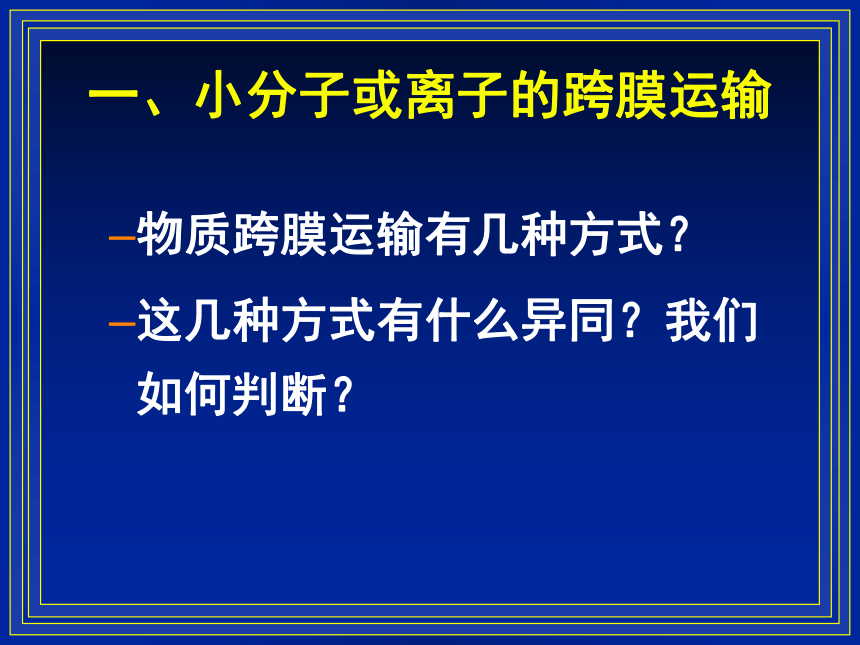 一、小分子或离子的跨膜运输

–物质跨膜运输有几种方式？

–这几种方式有什么异同？我们如何判断？